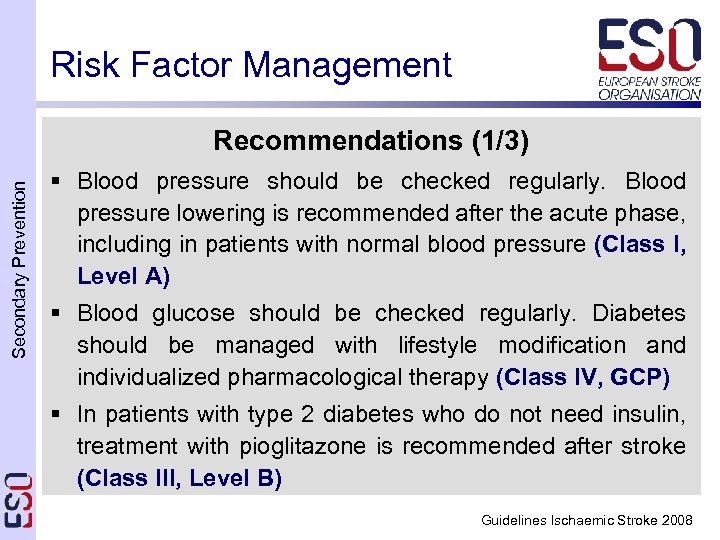 Risk Factor Management

ESO
EUROPEAN STROKE ORGANISATION

Secondary Prevention

Recommendations (1/3)

▪ Blood pressure should be checked regularly. Blood pressure lowering is recommended after the acute phase, including in patients with normal blood pressure (Class I, Level A)

▪ Blood glucose should be checked regularly. Diabetes should be managed with lifestyle modification and individualized pharmacological therapy (Class IV, GCP)

▪ In patients with type 2 diabetes who do not need insulin, treatment with pioglitazone is recommended after stroke (Class III, Level B)

ESO

Guidelines Ischaemic Stroke 2008